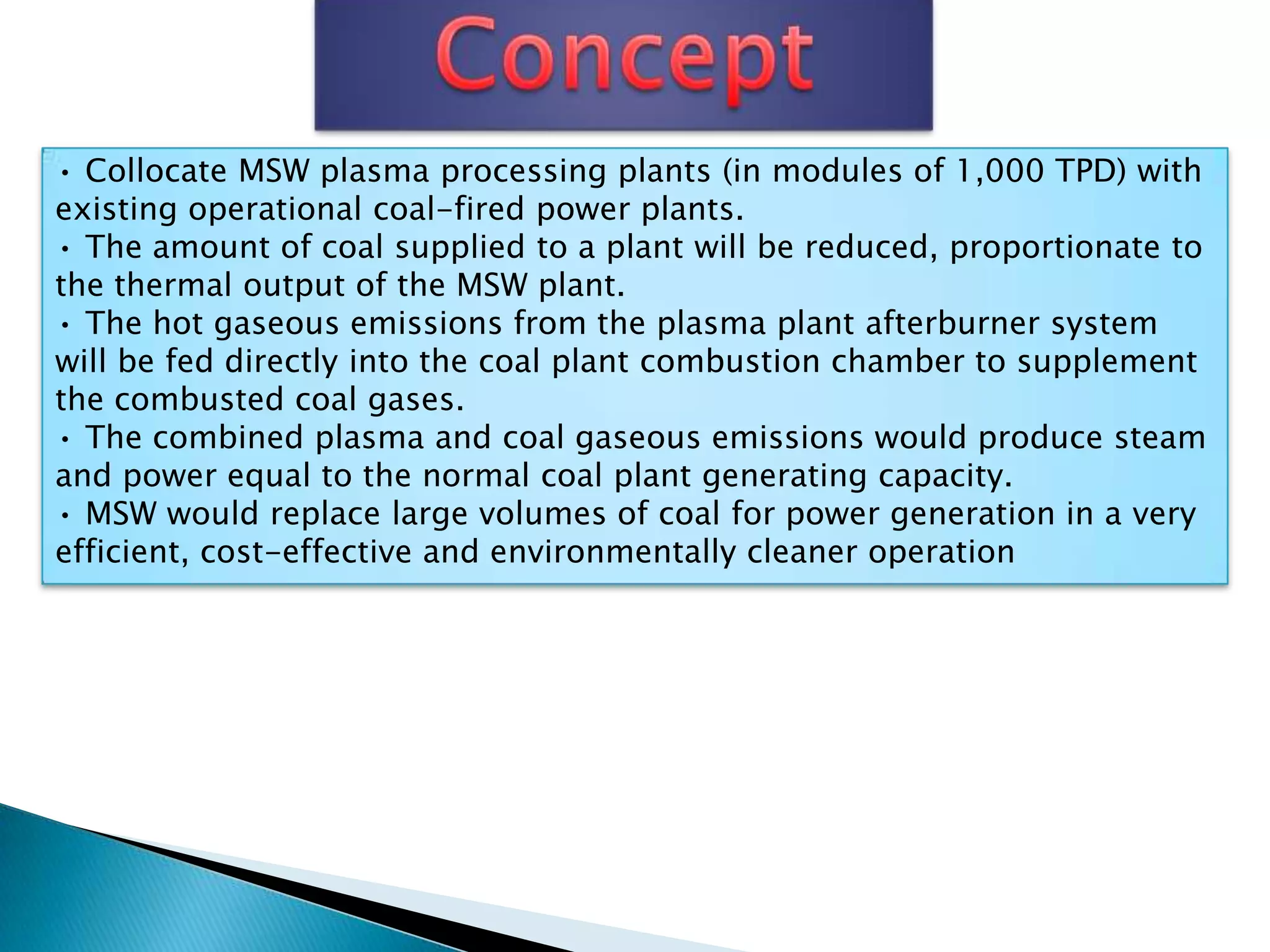 Concept

• Collocate MSW plasma processing plants (in modules of 1,000 TPD) with existing operational coal-fired power plants.
• The amount of coal supplied to a plant will be reduced, proportionate to the thermal output of the MSW plant.
• The hot gaseous emissions from the plasma plant afterburner system will be fed directly into the coal plant combustion chamber to supplement the combusted coal gases.
• The combined plasma and coal gaseous emissions would produce steam and power equal to the normal coal plant generating capacity.
• MSW would replace large volumes of coal for power generation in a very efficient, cost-effective and environmentally cleaner operation